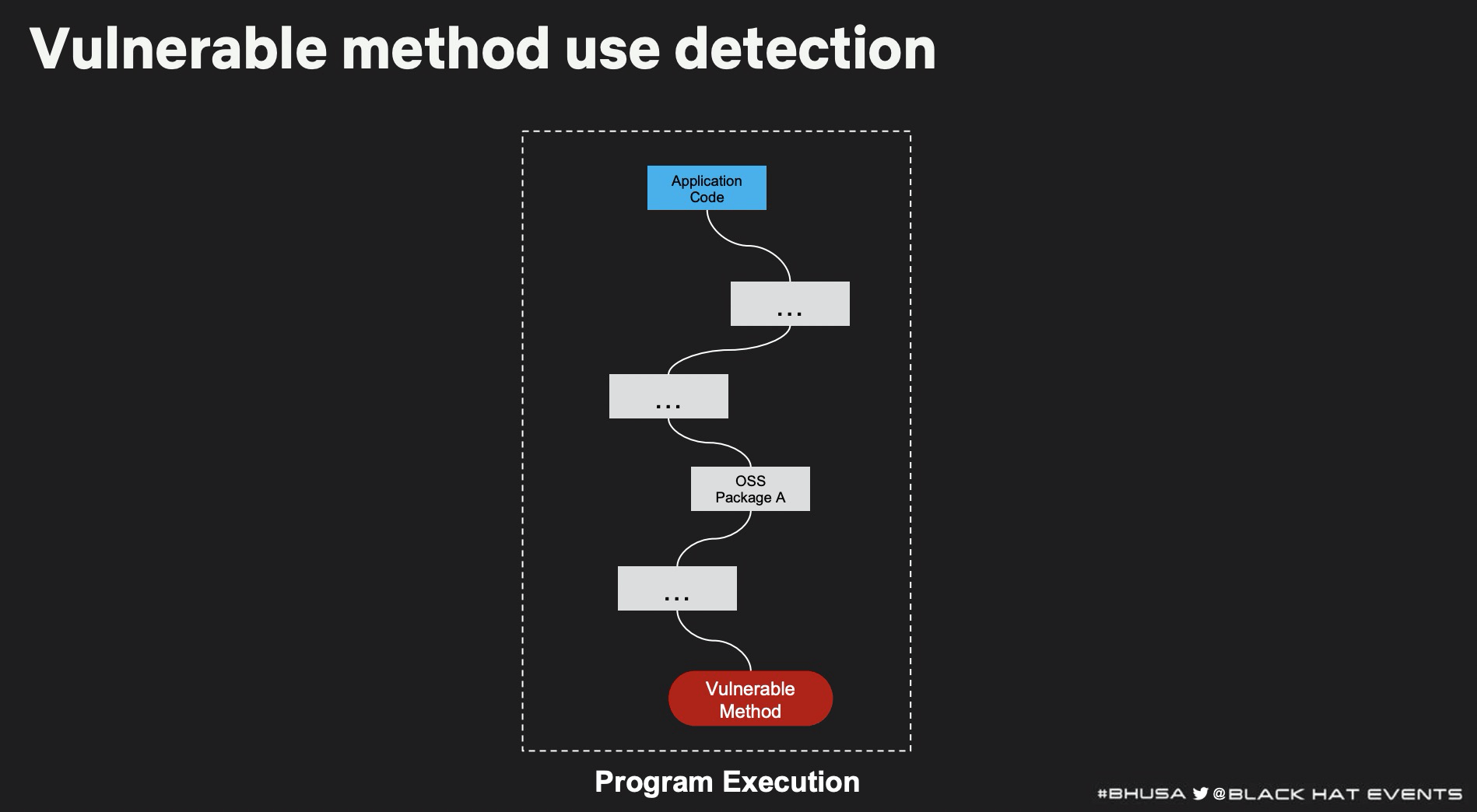 Vulnerable method use detection

Application Code

…

…

OSS Package A

…

Vulnerable Method

Program Execution

#BHUSA @BLACK HAT EVENTS